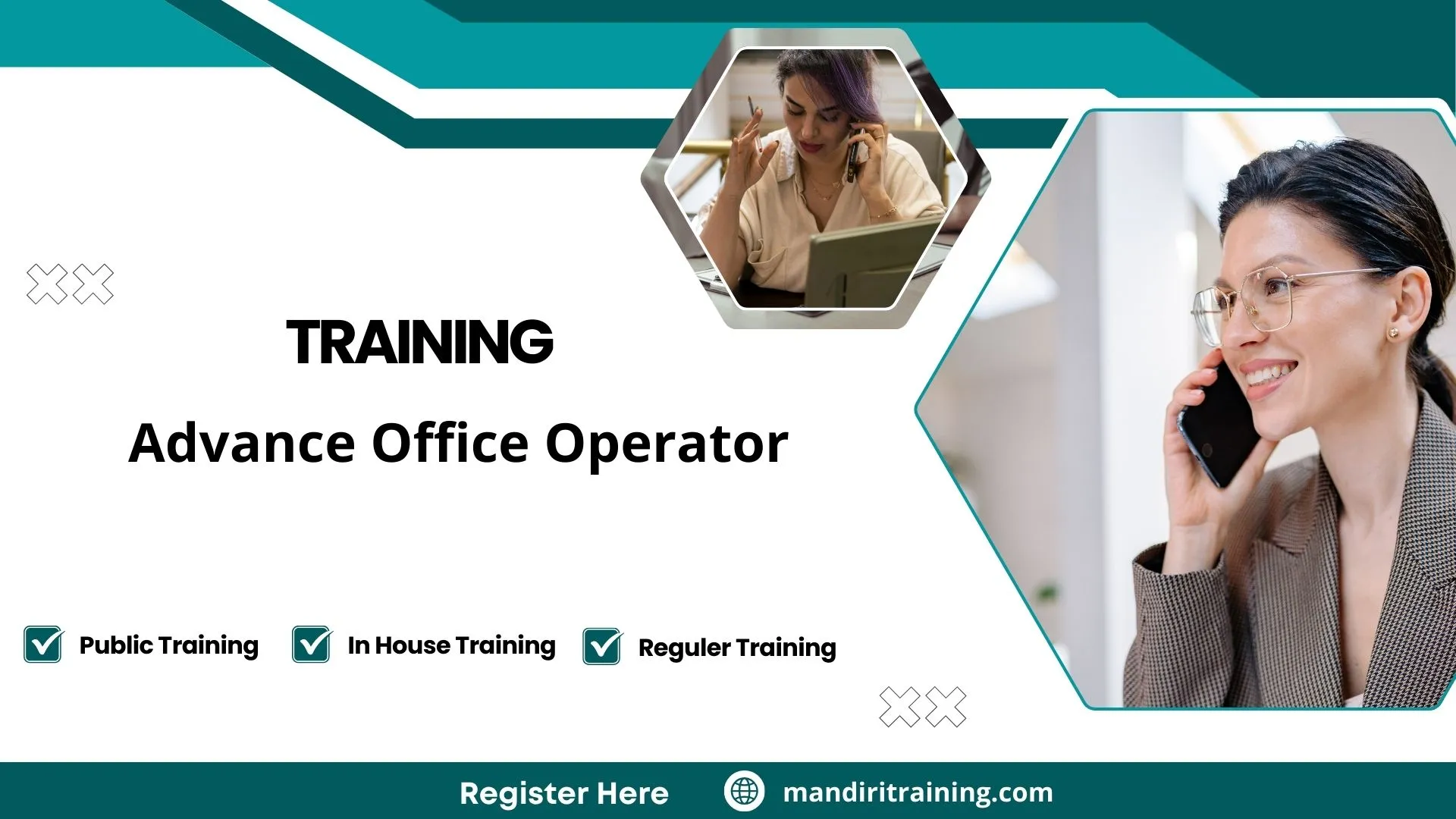 TRAINING

Advance Office Operator

Public Training In House Training Reguler Training

Register Here mandiritraining.com